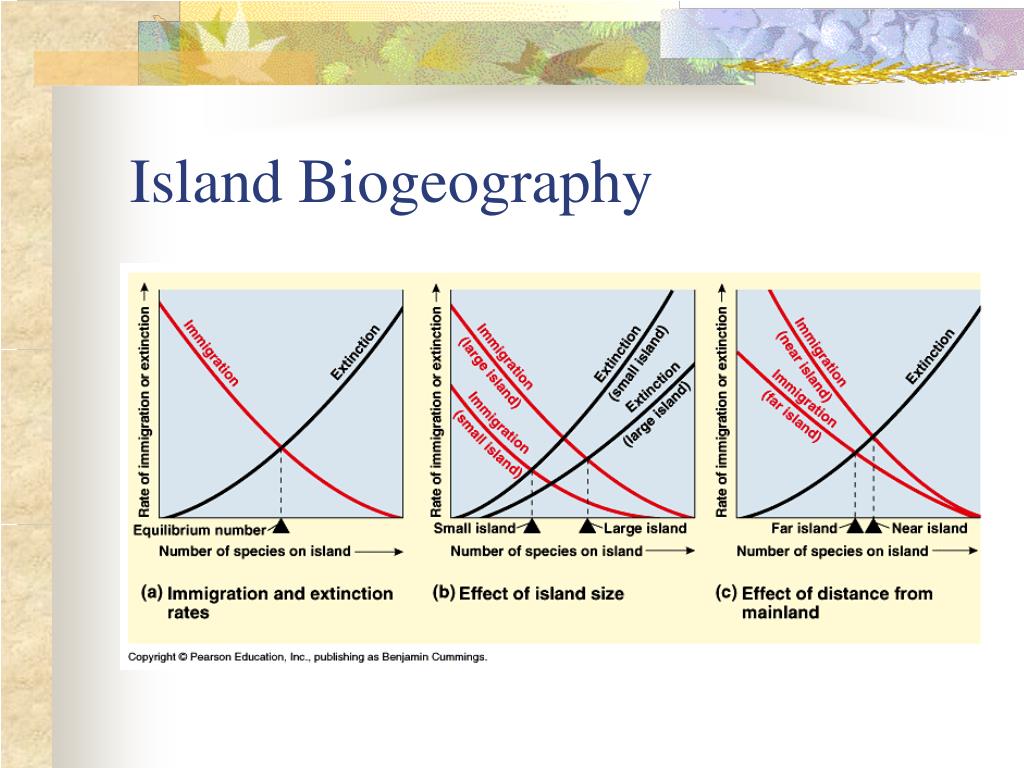 Island Biogeography

Rate of immigration or extinction
Immigration
Extinction
Equilibrium number
Number of species on island
(a) Immigration and extinction rates

Rate of immigration or extinction
Immigration (large island)
Immigration (small island)
Extinction (small island)
Extinction (large island)
Small island
Large island
Number of species on island
(b) Effect of island size

Rate of immigration or extinction
Immigration (near island)
Immigration (far island)
Extinction
Far island
Near island
Number of species on island
(c) Effect of distance from mainland

Copyright © Pearson Education, Inc., publishing as Benjamin Cummings.